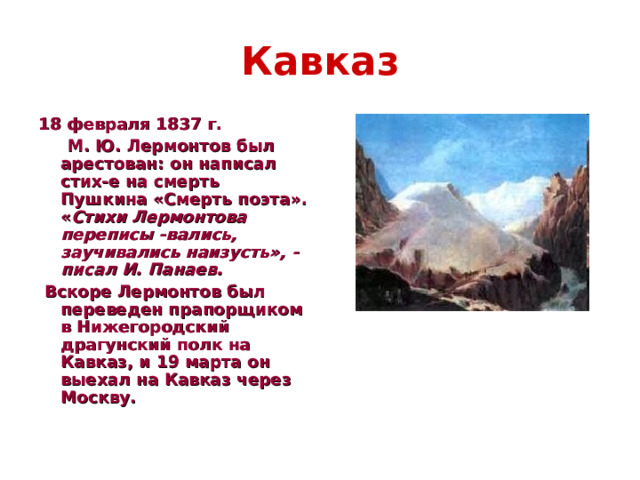 Кавказ

18 февраля 1837 г.

М. Ю. Лермонтов был арестован: он написал стих-е на смерть Пушкина «Смерть поэта». «Стихи Лермонтова переписы -вались, заучивались наизусть», - писал И. Панаев.

Вскоре Лермонтов был переведен прапорщиком в Нижегородский драгунский полк на Кавказ, и 19 марта он выехал на Кавказ через Москву.